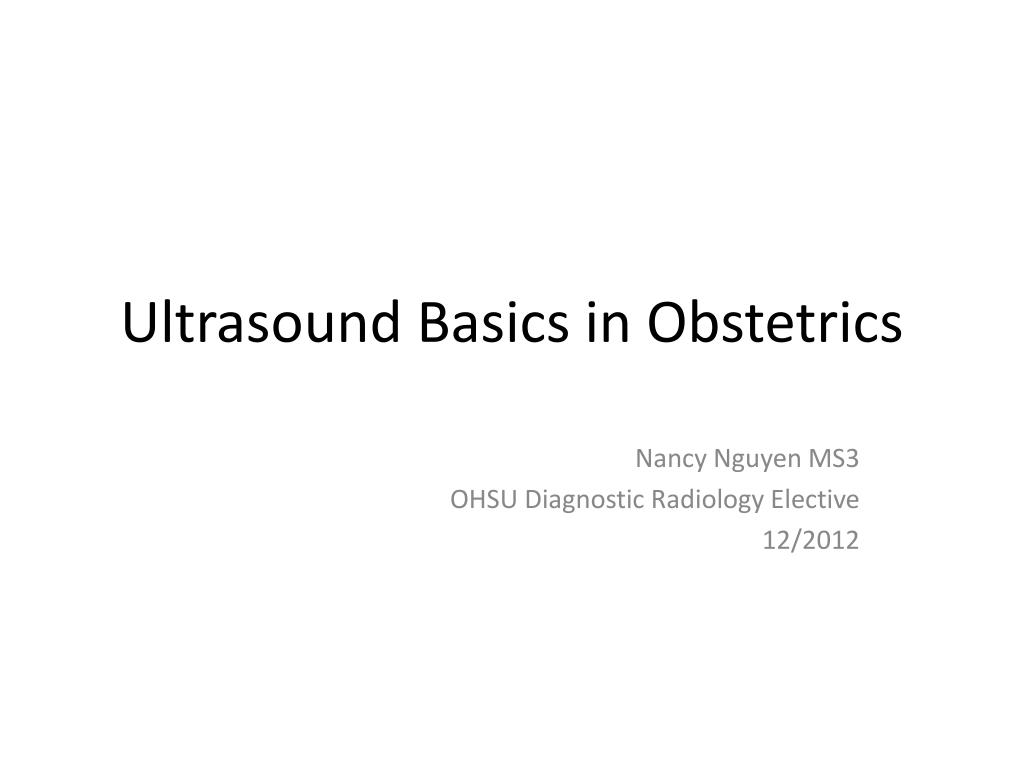 Ultrasound Basics in Obstetrics

Nancy Nguyen MS3
OHSU Diagnostic Radiology Elective
12/2012